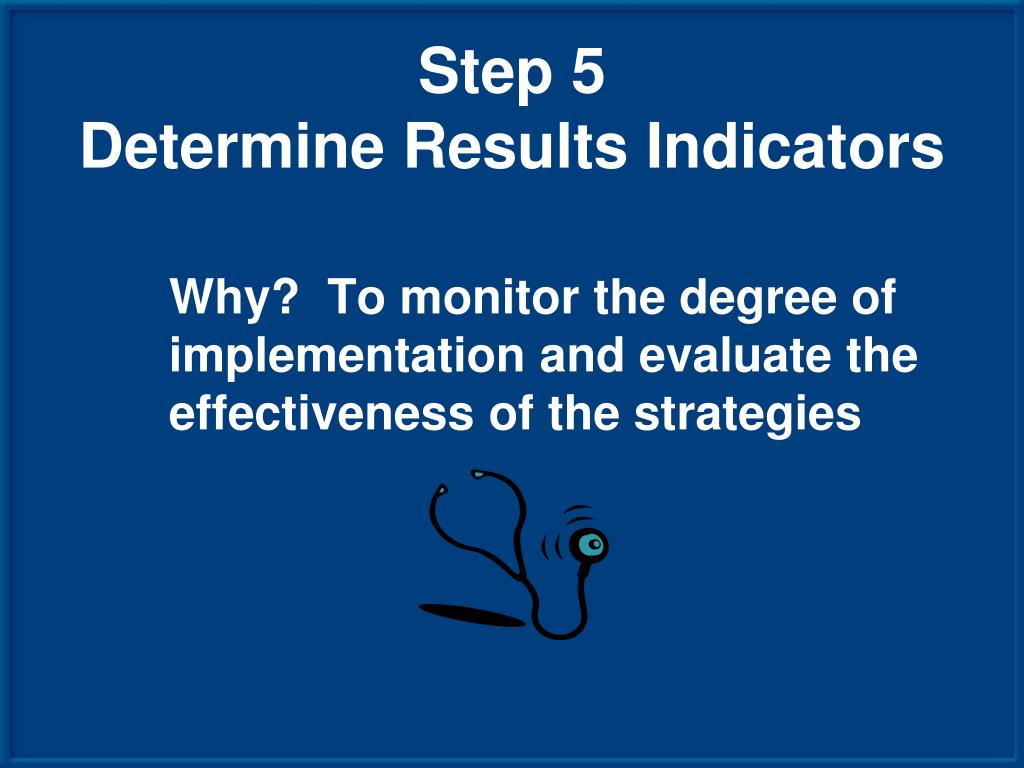 Step 5
Determine Results Indicators

Why?  To monitor the degree of implementation and evaluate the effectiveness of the strategies